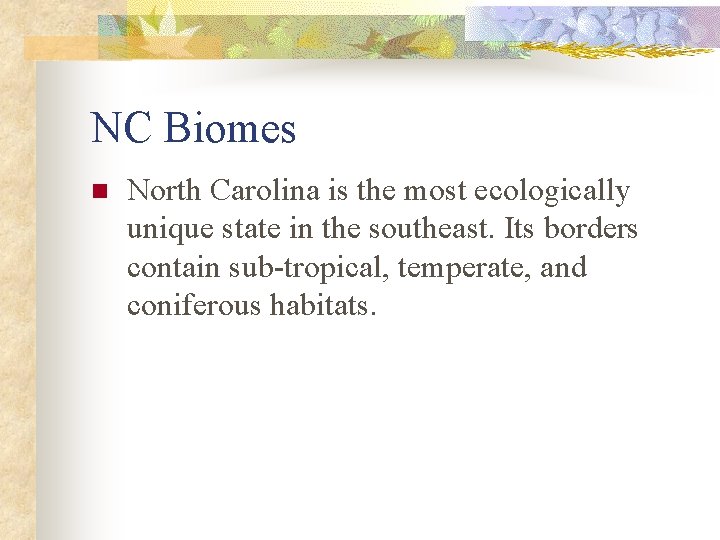 NC Biomes

North Carolina is the most ecologically unique state in the southeast. Its borders contain sub-tropical, temperate, and coniferous habitats.